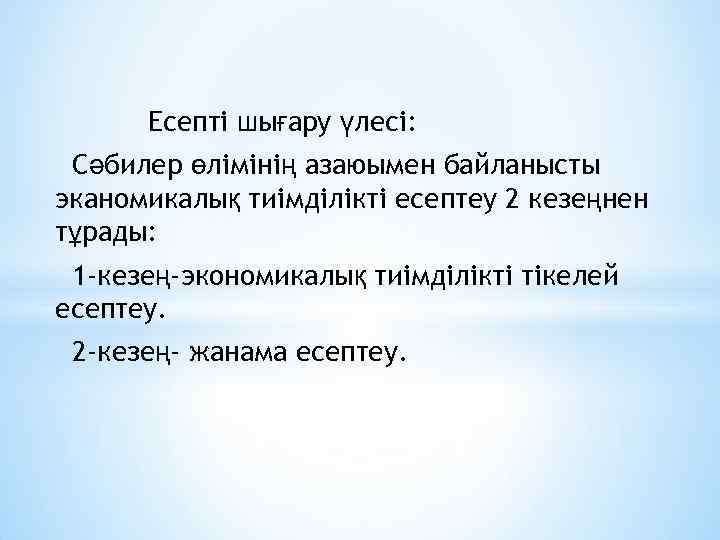 Есепті шығару үлесі:

Сәбилер өлімінің азаюымен байланысты эканомикалық тиімділікті есептеу 2 кезеңнен тұрады:

1-кезең-экономикалық тиімділікті тікелей есептеу.

2-кезең- жанама есептеу.